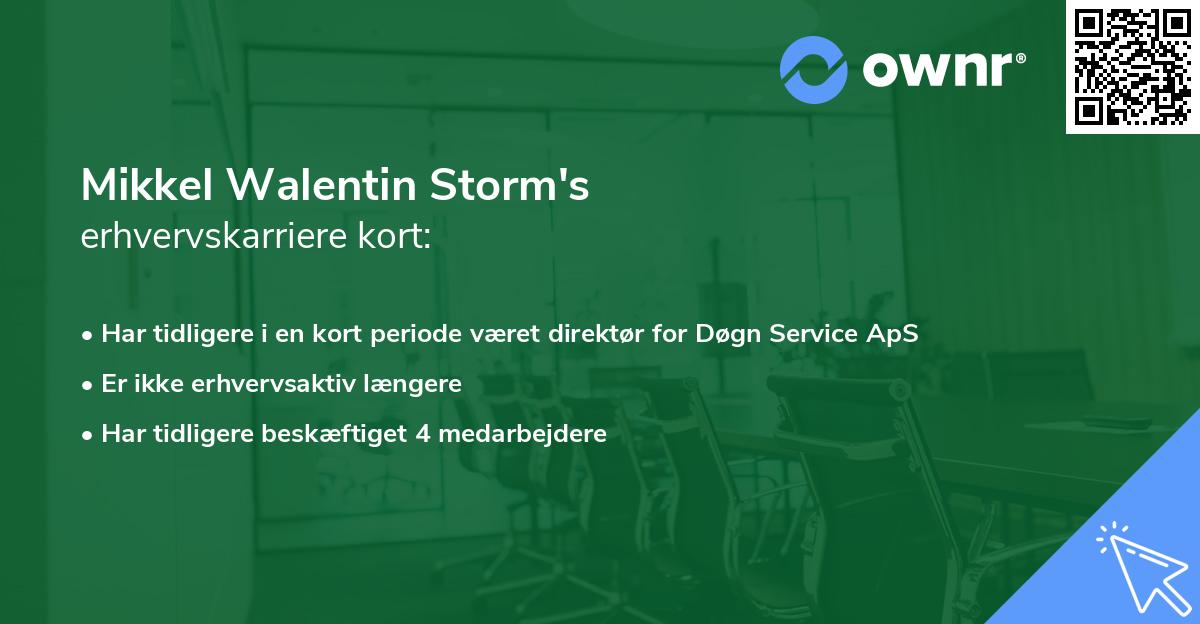 ownr®

Mikkel Walentin Storm's
erhvervskarriere kort:

• Har tidligere i en kort periode været direktør for Døgn Service ApS
• Er ikke erhvervsaktiv længere
• Har tidligere beskæftiget 4 medarbejdere